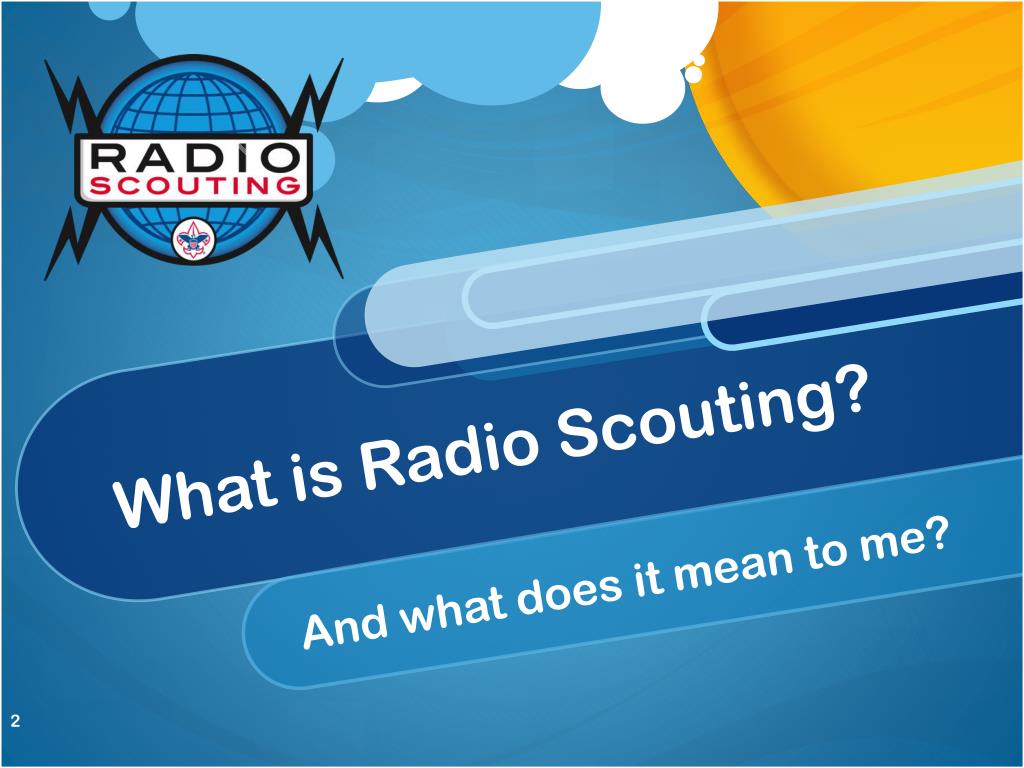 RADIO
SCOUTING

What is Radio Scouting?

And what does it mean to me?

2